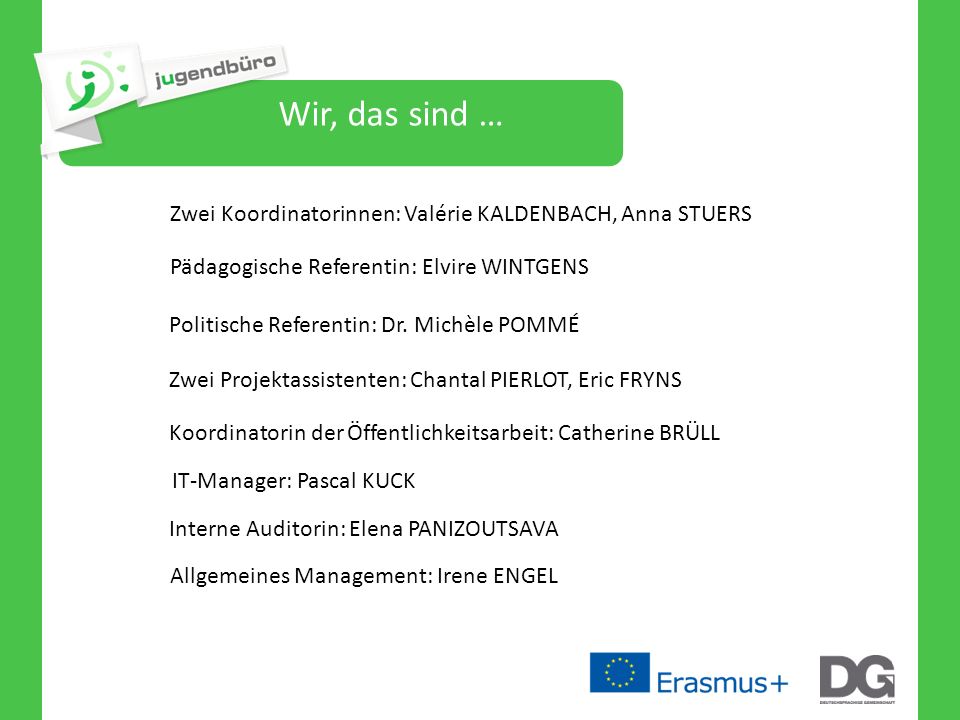 jugendbüro

Wir, das sind …

Zwei Koordinatorinnen: Valérie KALDENBACH, Anna STUERS

Pädagogische Referentin: Elvire WINTGENS

Politische Referentin: Dr. Michèle POMMÉ

Zwei Projektassistenten: Chantal PIERLOT, Eric FRYNS

Koordinatorin der Öffentlichkeitsarbeit: Catherine BRÜLL

IT-Manager: Pascal KUCK

Interne Auditorin: Elena PANIZOUTSAVA

Allgemeines Management: Irene ENGEL

Erasmus+

DG
DEUTSCHSPRACHIGE GEMEINSCHAFT